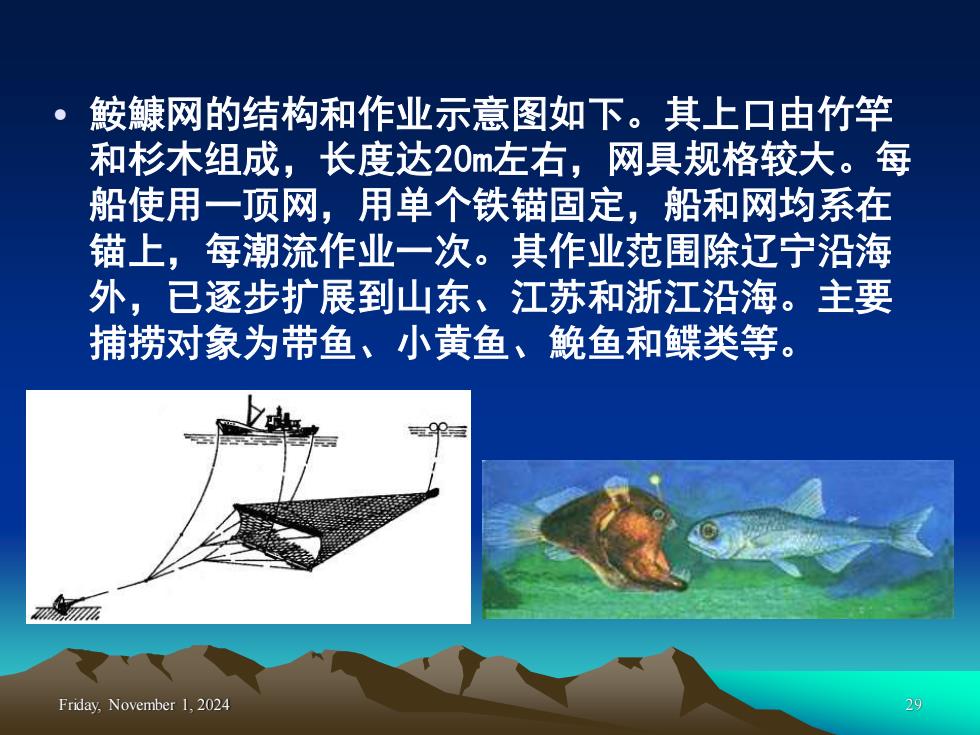 • 鮟鱇网的结构和作业示意图如下。其上口由竹竿和杉木组成，长度达20m左右，网具规格较大。每船使用一顶网，用单个铁锚固定，船和网均系在锚上，每潮流作业一次。其作业范围除辽宁沿海外，已逐步扩展到山东、江苏和浙江沿海。主要捕捞对象为带鱼、小黄鱼、鮸鱼和鲽类等。

Friday, November 1, 2024

29